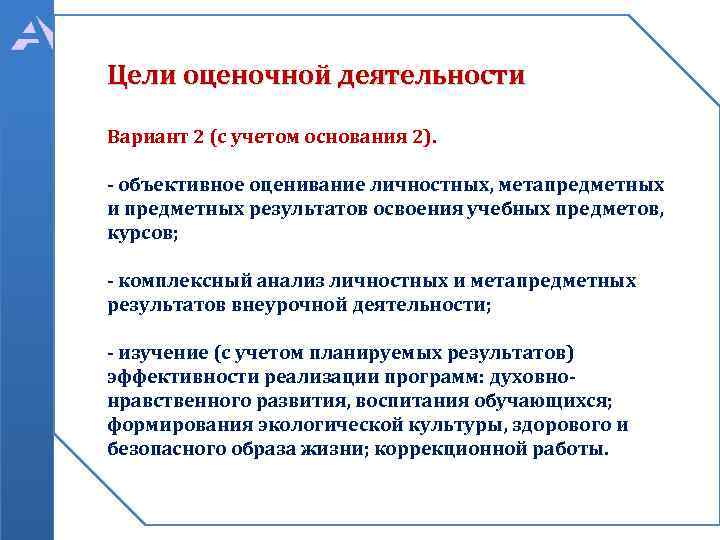 Цели оценочной деятельности

Вариант 2 (с учетом основания 2).

- объективное оценивание личностных, метапредметных и предметных результатов освоения учебных предметов, курсов;

- комплексный анализ личностных и метапредметных результатов внеурочной деятельности;

- изучение (с учетом планируемых результатов) эффективности реализации программ: духовно-нравственного развития, воспитания обучающихся; формирования экологической культуры, здорового и безопасного образа жизни; коррекционной работы.